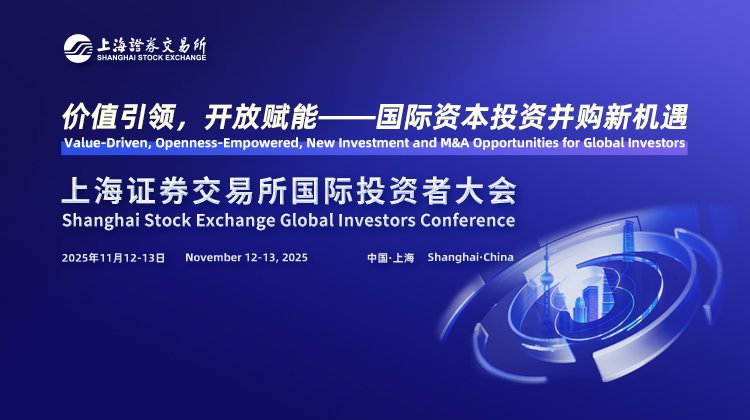 上海證券交易所
SHANGHAI STOCK EXCHANGE

价值引领，开放赋能——国际资本投资并购新机遇
Value-Driven, Openness-Empowered, New Investment and M&A Opportunities for Global Investors

上海证券交易所国际投资者大会
Shanghai Stock Exchange Global Investors Conference

2025年11月12-13日 November 12-13, 2025 中国·上海 Shanghai·China